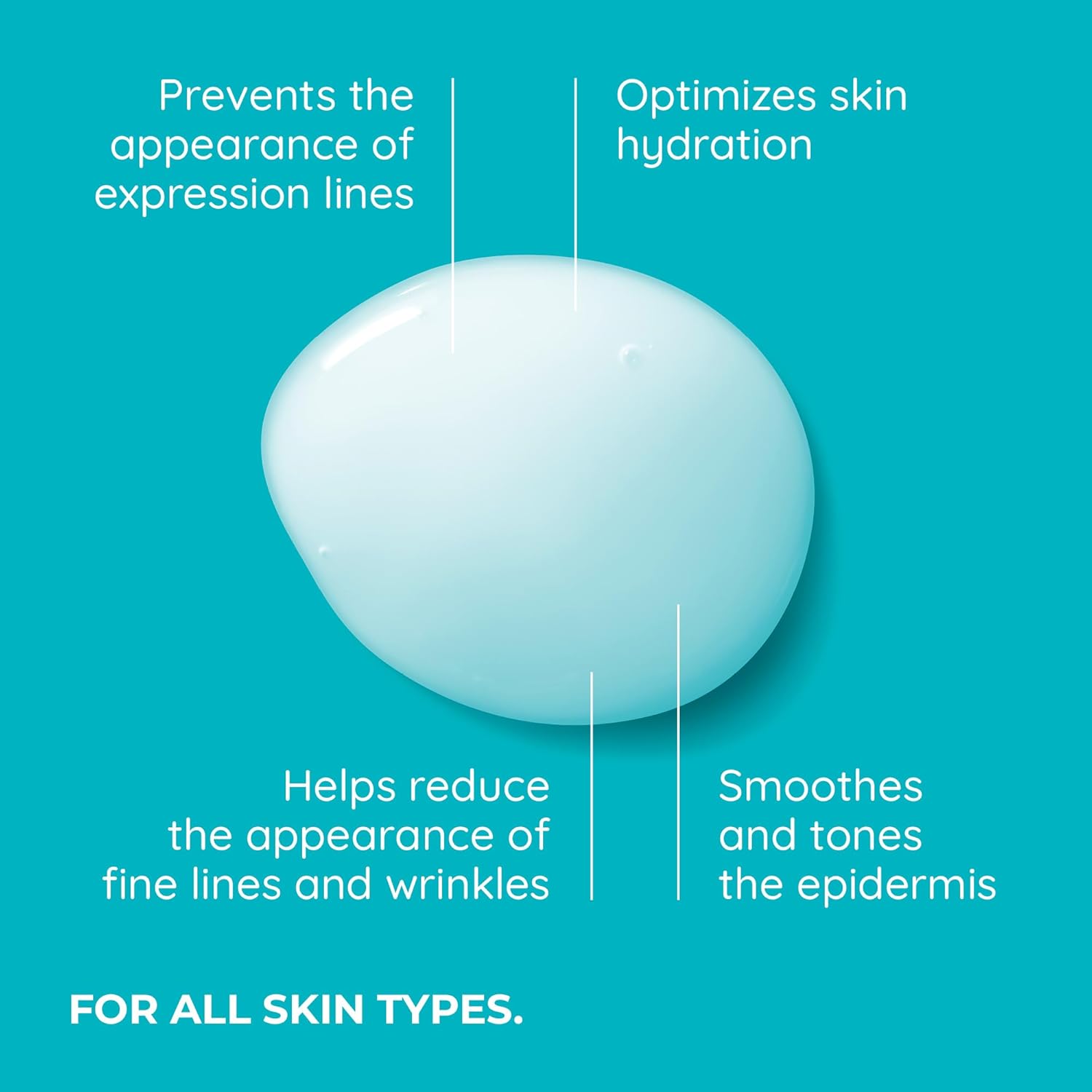 Prevents the appearance of expression lines

Optimizes skin hydration

Helps reduce the appearance of fine lines and wrinkles

Smoothes and tones the epidermis

FOR ALL SKIN TYPES.